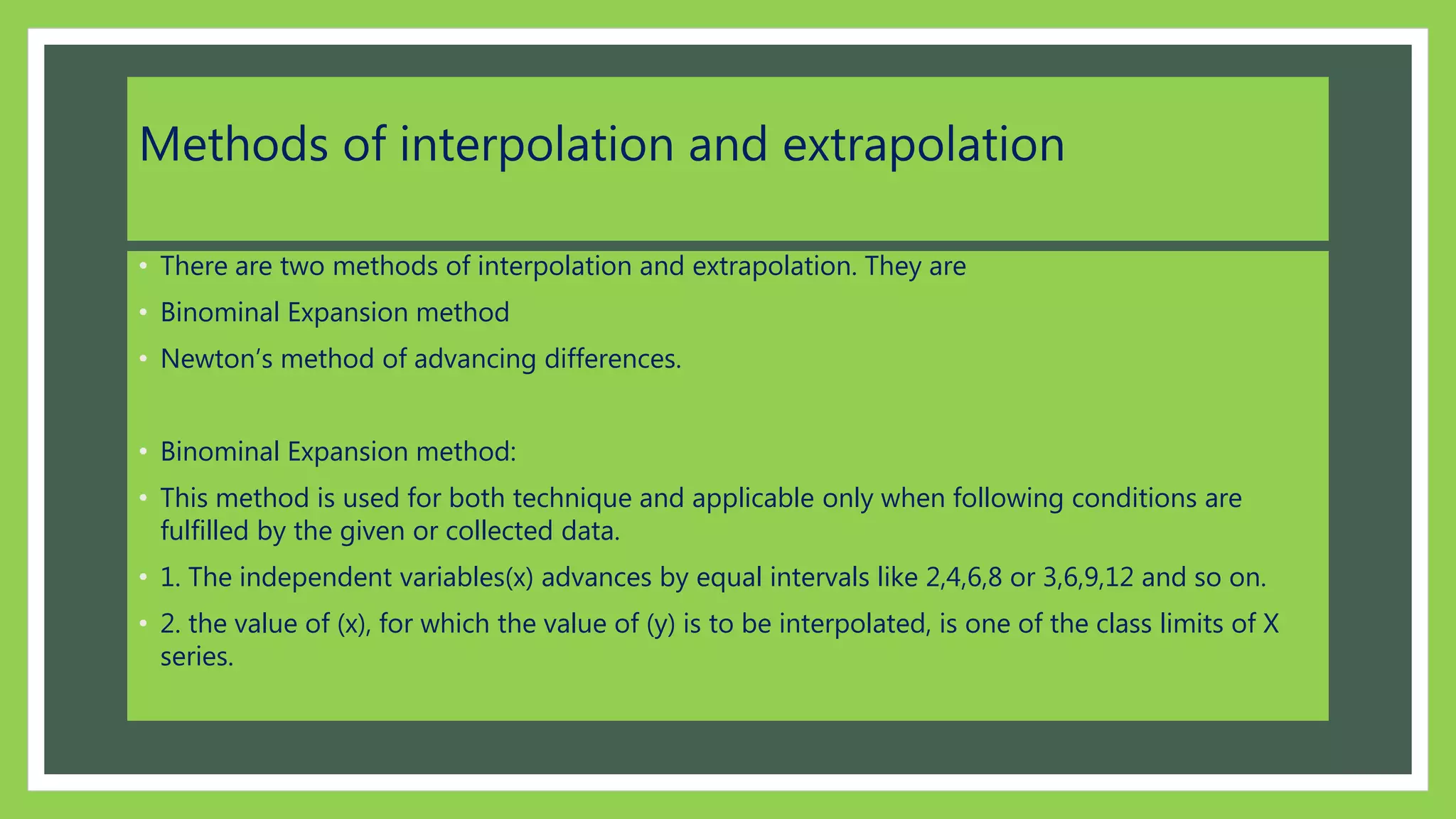 Methods of interpolation and extrapolation

• There are two methods of interpolation and extrapolation. They are
• Binominal Expansion method
• Newton's method of advancing differences.

• Binominal Expansion method:
• This method is used for both technique and applicable only when following conditions are fulfilled by the given or collected data.
• 1. The independent variables(x) advances by equal intervals like 2,4,6,8 or 3,6,9,12 and so on.
• 2. the value of (x), for which the value of (y) is to be interpolated, is one of the class limits of X series.